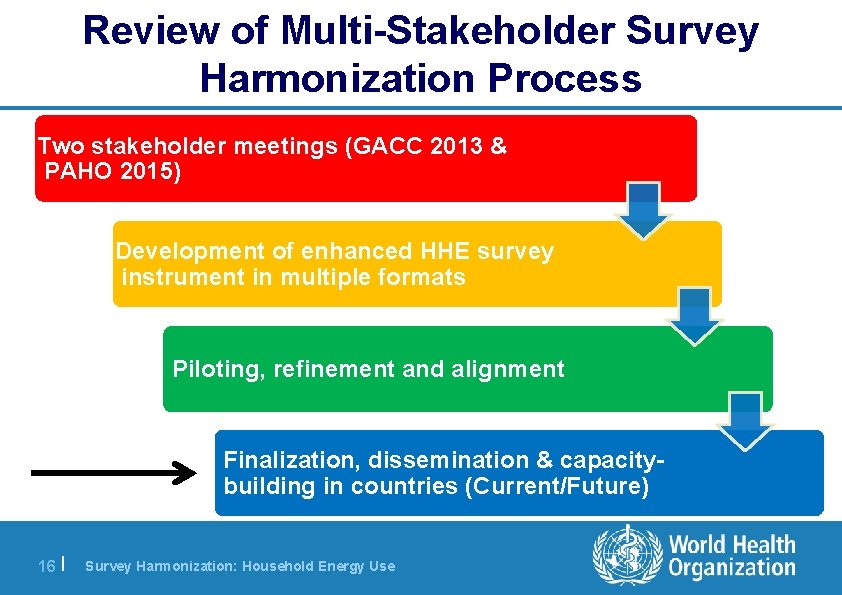 Review of Multi-Stakeholder Survey Harmonization Process

Two stakeholder meetings (GACC 2013 & PAHO 2015)

Development of enhanced HHE survey instrument in multiple formats

Piloting, refinement and alignment

Finalization, dissemination & capacity-building in countries (Current/Future)

16 | Survey Harmonization: Household Energy Use

World Health Organization